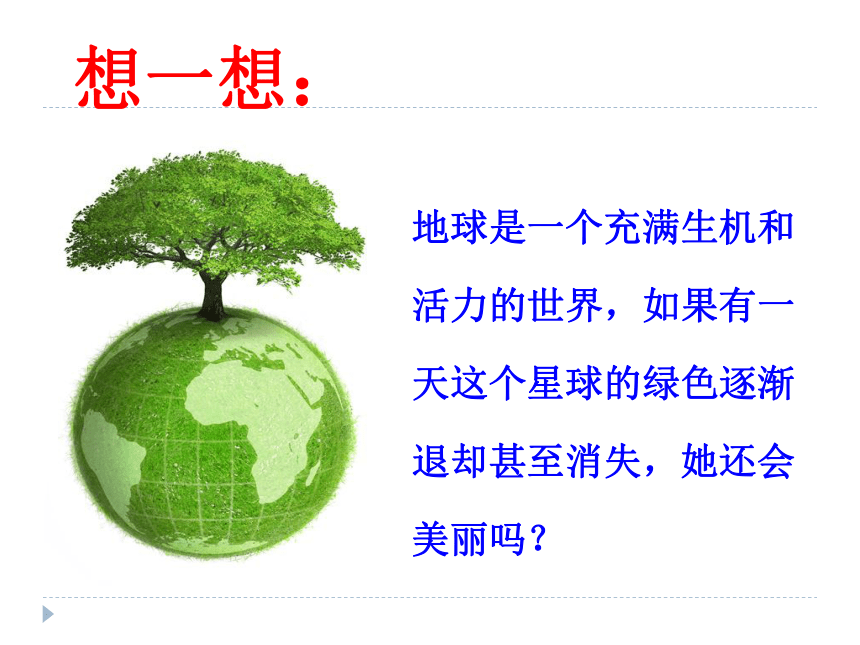 想一想：

地球是一个充满生机和活力的世界，如果有一天这个星球的绿色逐渐退却甚至消失，她还会美丽吗？